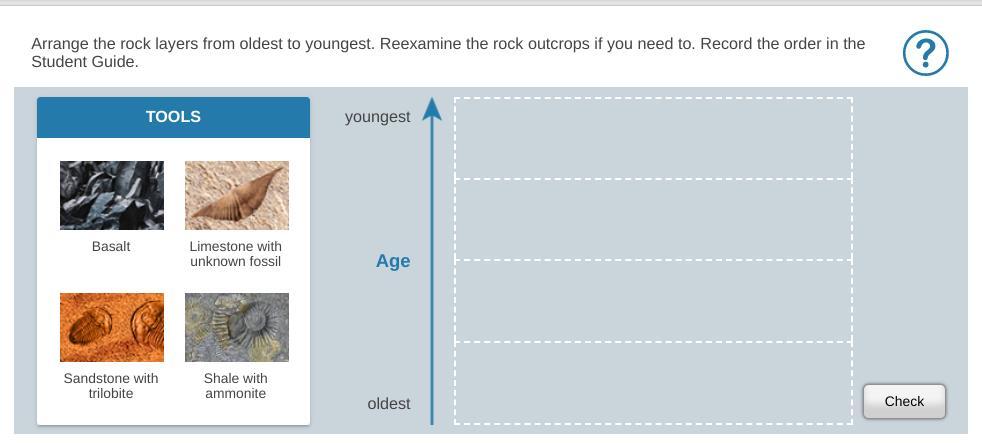 Arrange the rock layers from oldest to youngest. Reexamine the rock outcrops if you need to. Record the order in the Student Guide.

?

TOOLS

Basalt

Limestone with unknown fossil

Sandstone with trilobite

Shale with ammonite

youngest

Age

oldest

Check